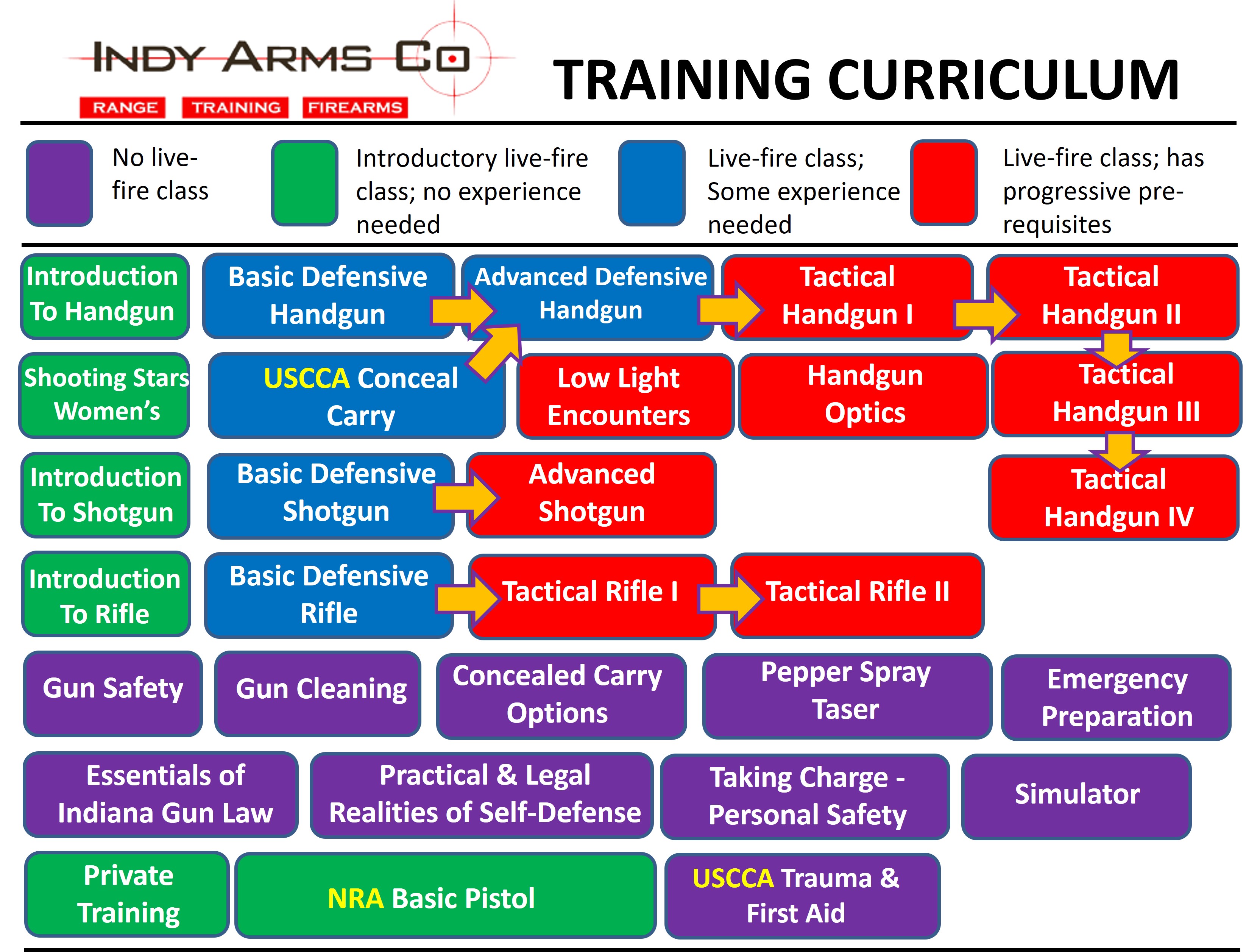 INDY ARMS CO
RANGE TRAINING FIREARMS

TRAINING CURRICULUM

No live-fire class

Introductory live-fire class; no experience needed

Live-fire class; Some experience needed

Live-fire class; has progressive pre-requisites

Introduction To Handgun

Basic Defensive Handgun

Advanced Defensive Handgun

Tactical Handgun I

Tactical Handgun II

Shooting Stars Women's

USCCA Conceal Carry

Low Light Encounters

Handgun Optics

Tactical Handgun III

Introduction To Shotgun

Basic Defensive Shotgun

Advanced Shotgun

Tactical Handgun IV

Introduction To Rifle

Basic Defensive Rifle

Tactical Rifle I

Tactical Rifle II

Gun Safety

Gun Cleaning

Concealed Carry Options

Pepper Spray Taser

Emergency Preparation

Essentials of Indiana Gun Law

Practical & Legal Realities of Self-Defense

Taking Charge - Personal Safety

Simulator

Private Training

NRA Basic Pistol

USCCA Trauma & First Aid